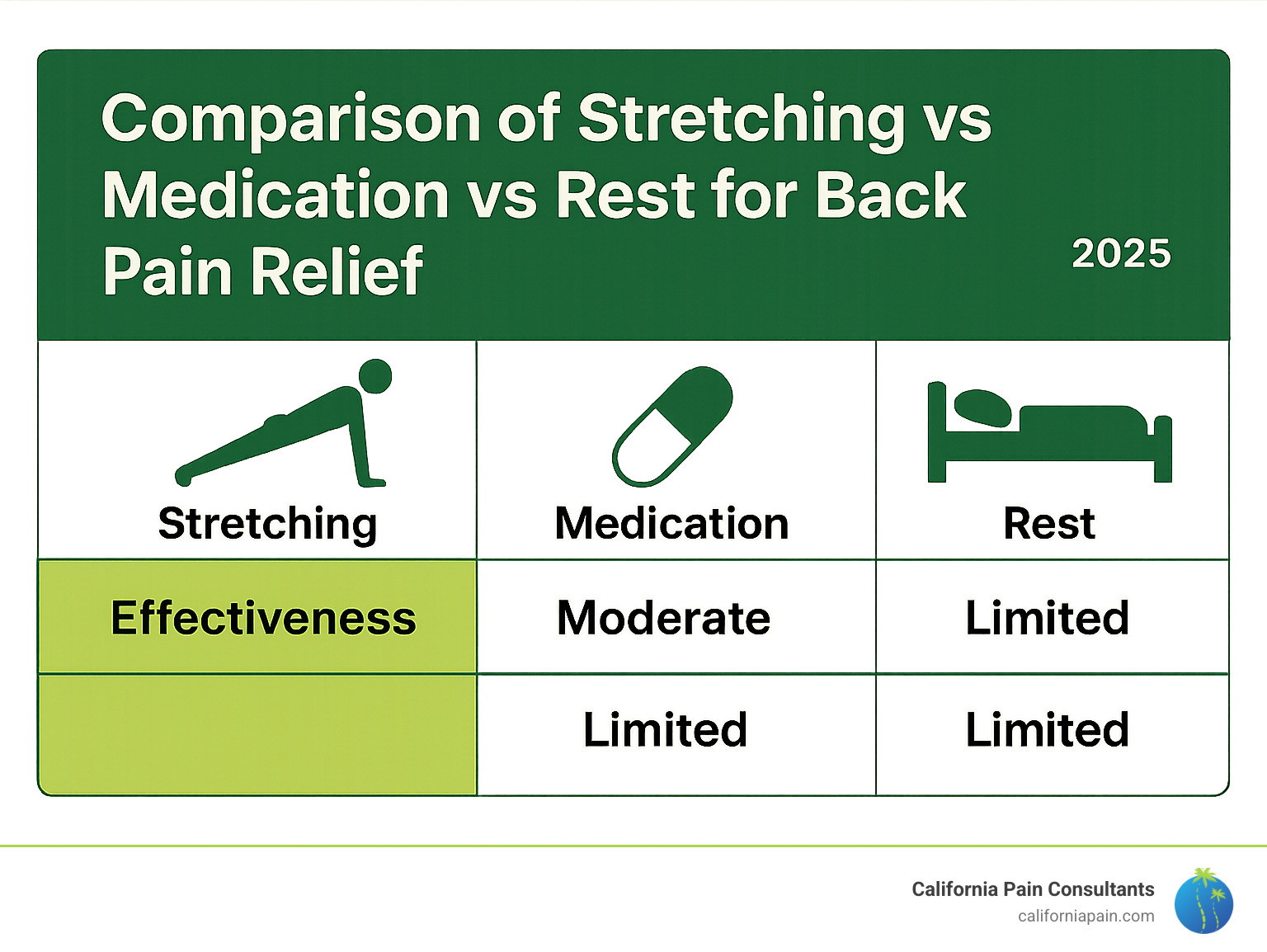 Comparison of Stretching vs Medication vs Rest for Back Pain Relief

2025

| Stretching | Medication | Rest |
|---|---|---|
| Effectiveness | Moderate | Limited |
| | Limited | Limited |

California Pain Consultants
californiapain.com